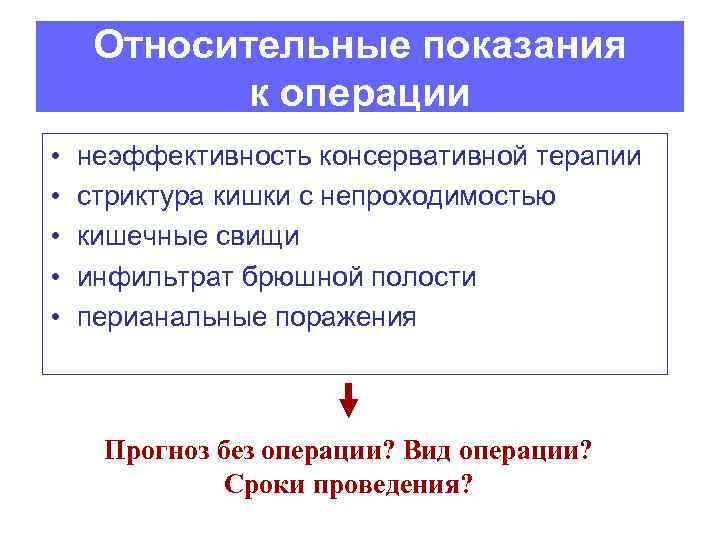 Относительные показания к операции

• неэффективность консервативной терапии
• стриктура кишки с непроходимостью
• кишечные свищи
• инфильтрат брюшной полости
• перианальные поражения

Прогноз без операции? Вид операции? Сроки проведения?